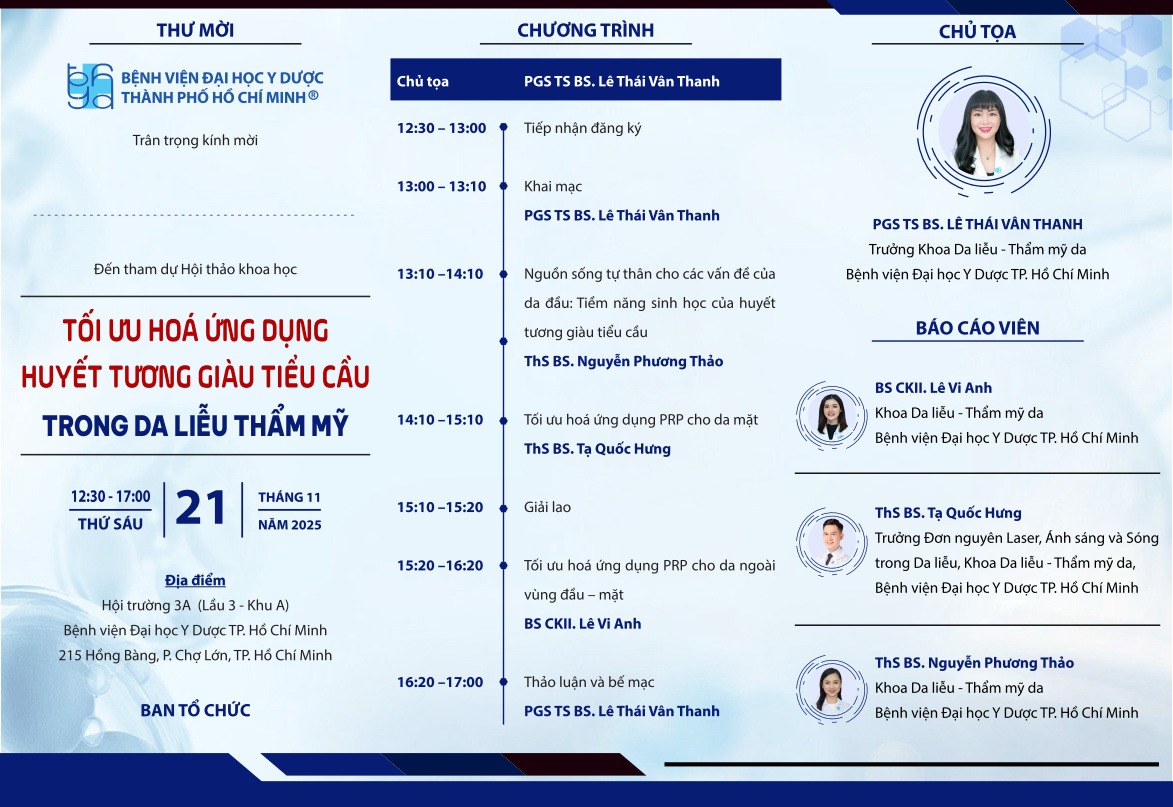 THƯ MỜI

BỆNH VIỆN ĐẠI HỌC Y DƯỢC THÀNH PHỐ HỒ CHÍ MINH®

Trân trọng kính mời

Đến tham dự Hội thảo khoa học

TỐI ƯU HOÁ ỨNG DỤNG HUYẾT TƯƠNG GIÀU TIỂU CẦU TRONG DA LIỄU THẨM MỸ

12:30 - 17:00
THỨ SÁU
21
THÁNG 11
NĂM 2025

Địa điểm
Hội trường 3A (Lầu 3 - Khu A)
Bệnh viện Đại học Y Dược TP. Hồ Chí Minh
215 Hồng Bàng, P. Chợ Lớn, TP. Hồ Chí Minh

BAN TỔ CHỨC

CHƯƠNG TRÌNH

| Chủ tọa | PGS TS BS. Lê Thái Vân Thanh |
|---|---|
| 12:30 – 13:00 | Tiếp nhận đăng ký |
| 13:00 – 13:10 | Khai mạc PGS TS BS. Lê Thái Vân Thanh |
| 13:10 –14:10 | Nguồn sống tự thân cho các vấn đề của da đầu: Tiềm năng sinh học của huyết tương giàu tiểu cầu ThS BS. Nguyễn Phương Thảo |
| 14:10 –15:10 | Tối ưu hoá ứng dụng PRP cho da mặt ThS BS. Tạ Quốc Hưng |
| 15:10 –15:20 | Giải lao |
| 15:20 –16:20 | Tối ưu hoá ứng dụng PRP cho da ngoài vùng đầu – mặt BS CKII. Lê Vi Anh |
| 16:20 –17:00 | Thảo luận và bế mạc PGS TS BS. Lê Thái Vân Thanh |

CHỦ TỌA

PGS TS BS. LÊ THÁI VÂN THANH
Trưởng Khoa Da liễu - Thẩm mỹ da
Bệnh viện Đại học Y Dược TP. Hồ Chí Minh

BÁO CÁO VIÊN

BS CKII. Lê Vi Anh
Khoa Da liễu - Thẩm mỹ da
Bệnh viện Đại học Y Dược TP. Hồ Chí Minh

ThS BS. Tạ Quốc Hưng
Trưởng Đơn nguyên Laser, Ánh sáng và Sóng trong Da liễu, Khoa Da liễu - Thẩm mỹ da, Bệnh viện Đại học Y Dược TP. Hồ Chí Minh

ThS BS. Nguyễn Phương Thảo
Khoa Da liễu - Thẩm mỹ da
Bệnh viện Đại học Y Dược TP. Hồ Chí Minh